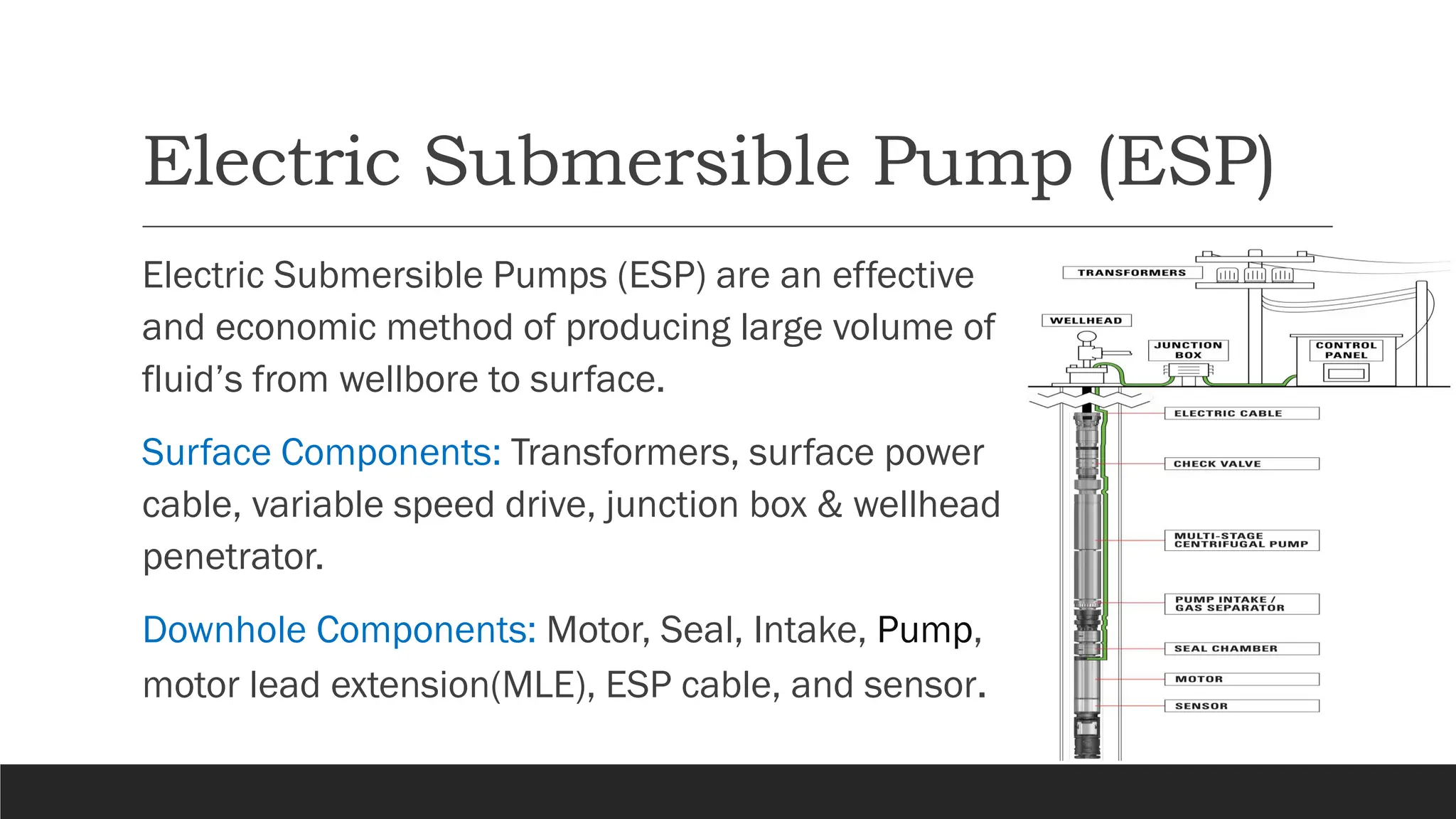 Electric Submersible Pump (ESP)

Electric Submersible Pumps (ESP) are an effective and economic method of producing large volume of fluid’s from wellbore to surface.

Surface Components: Transformers, surface power cable, variable speed drive, junction box & wellhead penetrator.

Downhole Components: Motor, Seal, Intake, Pump, motor lead extension(MLE), ESP cable, and sensor.

TRANSFORMERS
WELLHEAD
JUNCTION BOX
CONTROL PANEL
ELECTRIC CABLE
CHECK VALVE
MULTI-STAGE CENTRIFUGAL PUMP
PUMP INTAKE / GAS SEPARATOR
SEAL CHAMBER
MOTOR
SENSOR